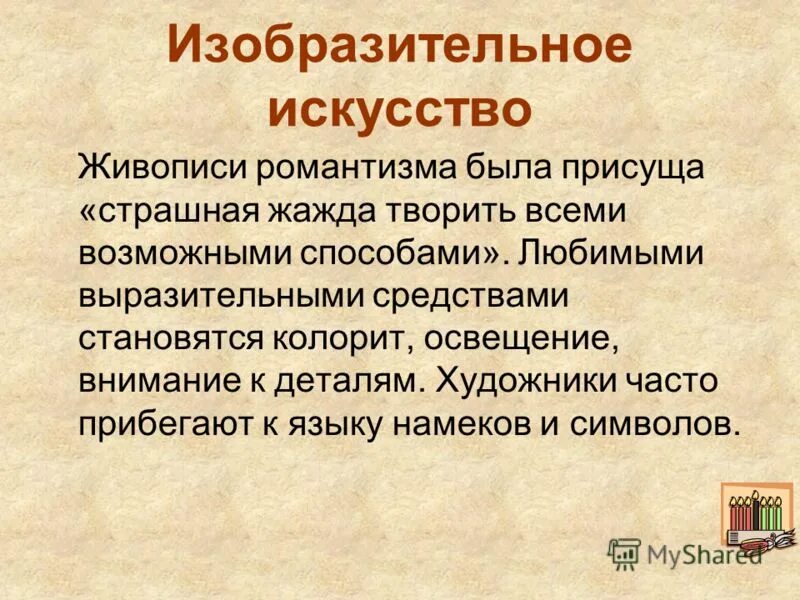 Изобразительное искусство

Живописи романтизма была присуща «страшная жажда творить всеми возможными способами». Любимыми выразительными средствами становятся колорит, освещение, внимание к деталям. Художники часто прибегают к языку намеков и символов.

MyShared